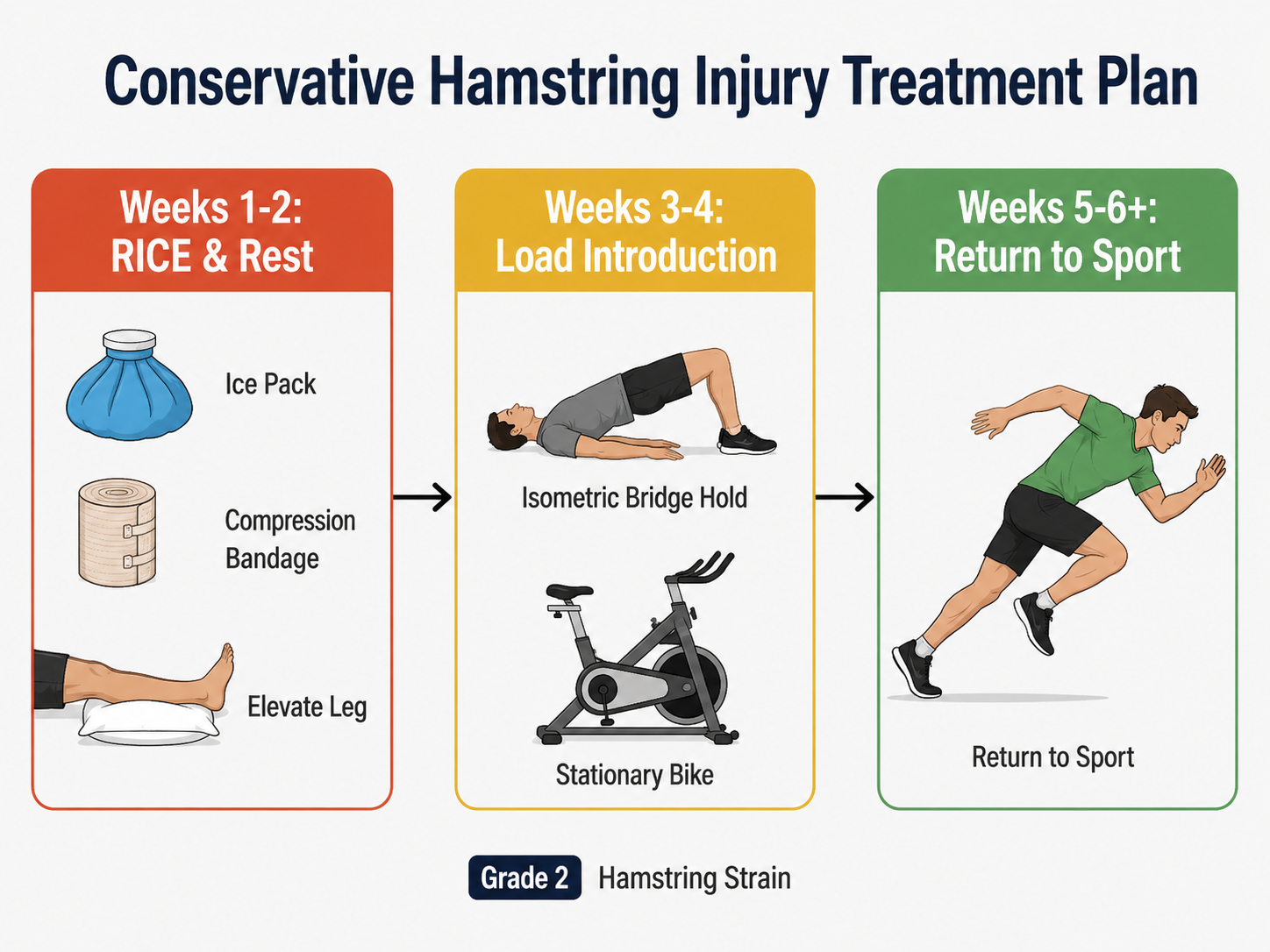 Conservative Hamstring Injury Treatment Plan

Weeks 1-2:
RICE & Rest

Ice Pack

Compression Bandage

Elevate Leg

Weeks 3-4:
Load Introduction

Isometric Bridge Hold

Stationary Bike

Weeks 5-6+:
Return to Sport

Return to Sport

Grade 2 Hamstring Strain